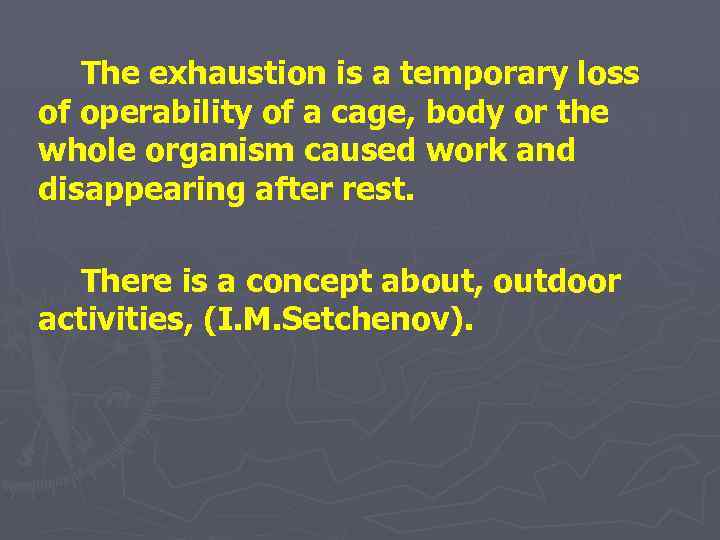 The exhaustion is a temporary loss of operability of a cage, body or the whole organism caused work and disappearing after rest.

There is a concept about, outdoor activities, (I.M.Setchenov).